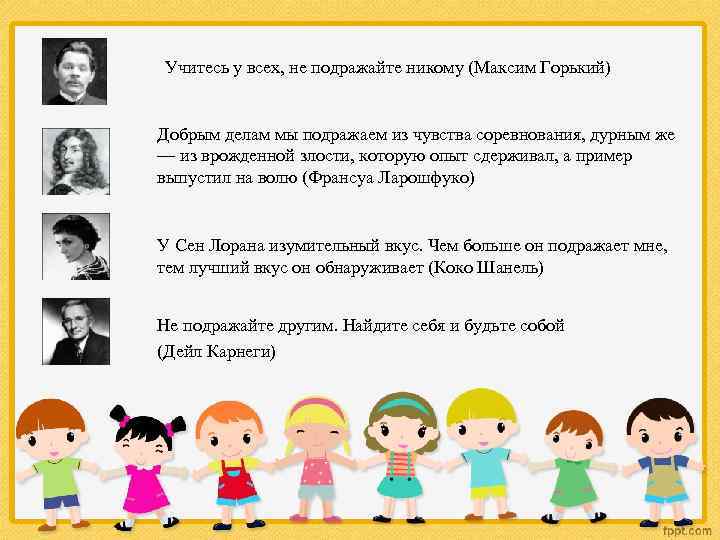 Учитесь у всех, не подражайте никому (Максим Горький)

Добрым делам мы подражаем из чувства соревнования, дурным же — из врожденной злости, которую опыт сдерживал, а пример выпустил на волю (Франсуа Ларошфуко)

У Сен Лорана изумительный вкус. Чем больше он подражает мне, тем лучший вкус он обнаруживает (Коко Шанель)

Не подражайте другим. Найдите себя и будьте собой
(Дейл Карнеги)

fppt.com